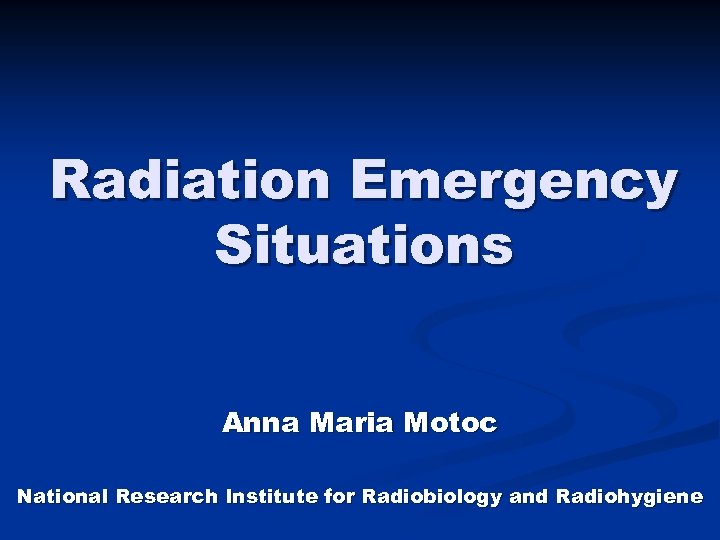 Radiation Emergency Situations

Anna Maria Motoc

National Research Institute for Radiobiology and Radiohygiene